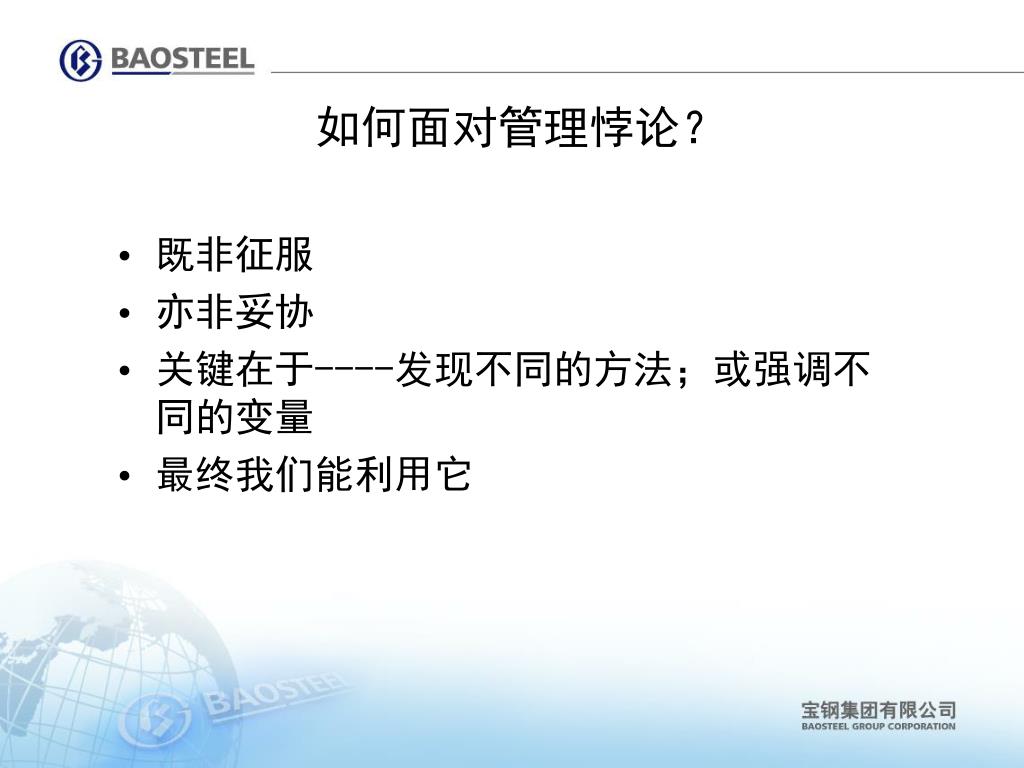 BAOSTEEL

如何面对管理悖论？

• 既非征服
• 亦非妥协
• 关键在于----发现不同的方法；或强调不同的变量
• 最终我们能利用它

BAOSTEEL

宝钢集团有限公司
BAOSTEEL GROUP CORPORATION